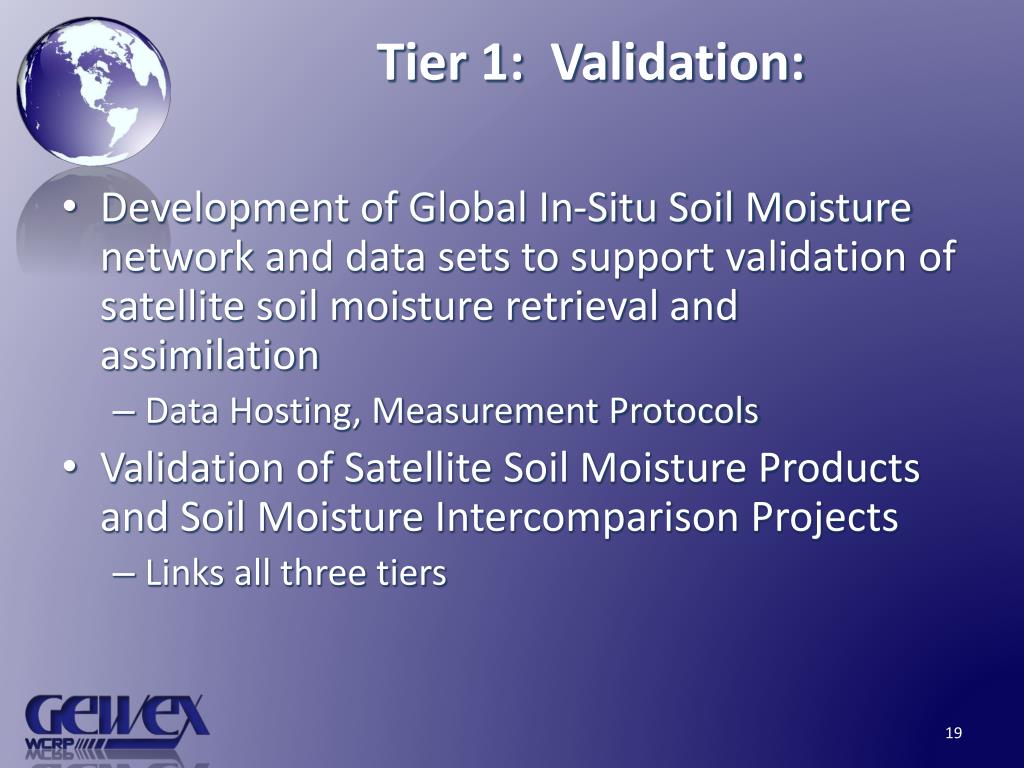 Tier 1: Validation:

• Development of Global In-Situ Soil Moisture network and data sets to support validation of satellite soil moisture retrieval and assimilation
– Data Hosting, Measurement Protocols
• Validation of Satellite Soil Moisture Products and Soil Moisture Intercomparison Projects
– Links all three tiers

GEWEX
WCRP

19